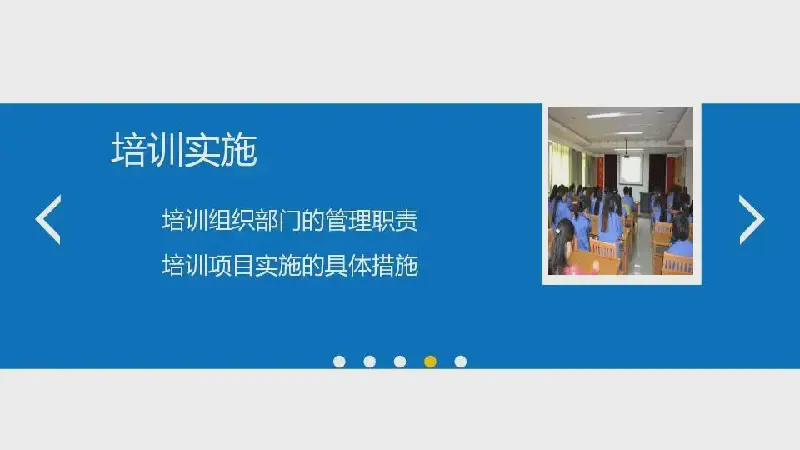 培训实施

培训组织部门的管理职责

培训项目实施的具体措施